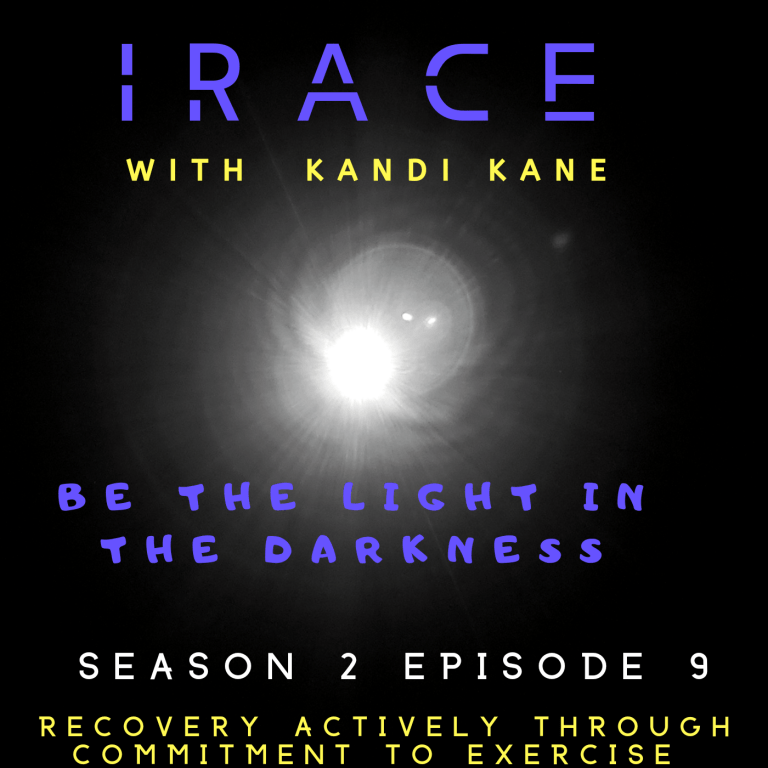 IRACE
WITH KANDI KANE

BE THE LIGHT IN THE DARKNESS

SEASON 2 EPISODE 9

RECOVERY ACTIVELY THROUGH COMMITMENT TO EXERCISE